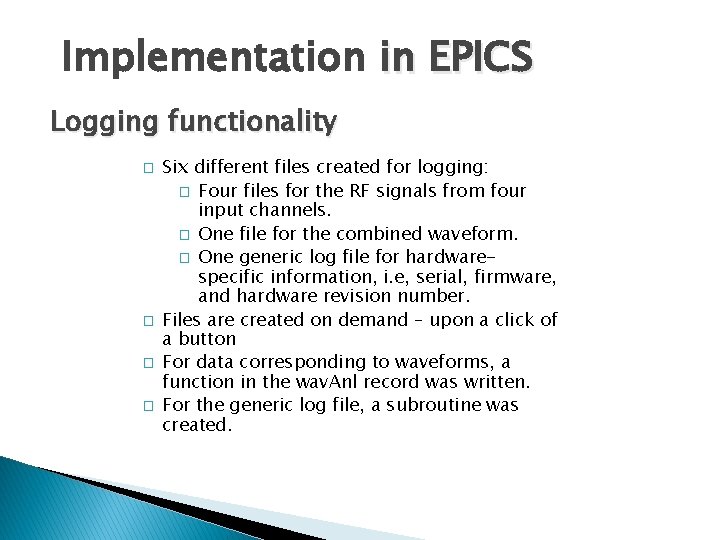 Implementation in EPICS

Logging functionality

□ Six different files created for logging:
□ Four files for the RF signals from four input channels.
□ One file for the combined waveform.
□ One generic log file for hardware-specific information, i.e, serial, firmware, and hardware revision number.
□ Files are created on demand – upon a click of a button
□ For data corresponding to waveforms, a function in the wavAnl record was written.
□ For the generic log file, a subroutine was created.